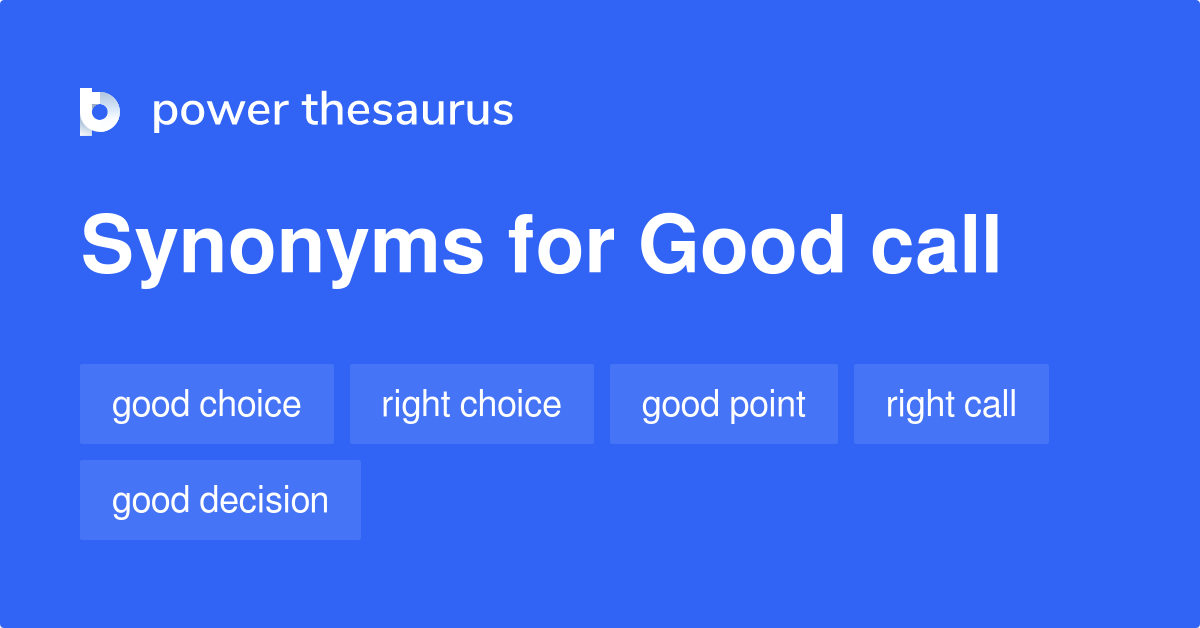 power thesaurus

Synonyms for Good call

good choice

right choice

good point

right call

good decision